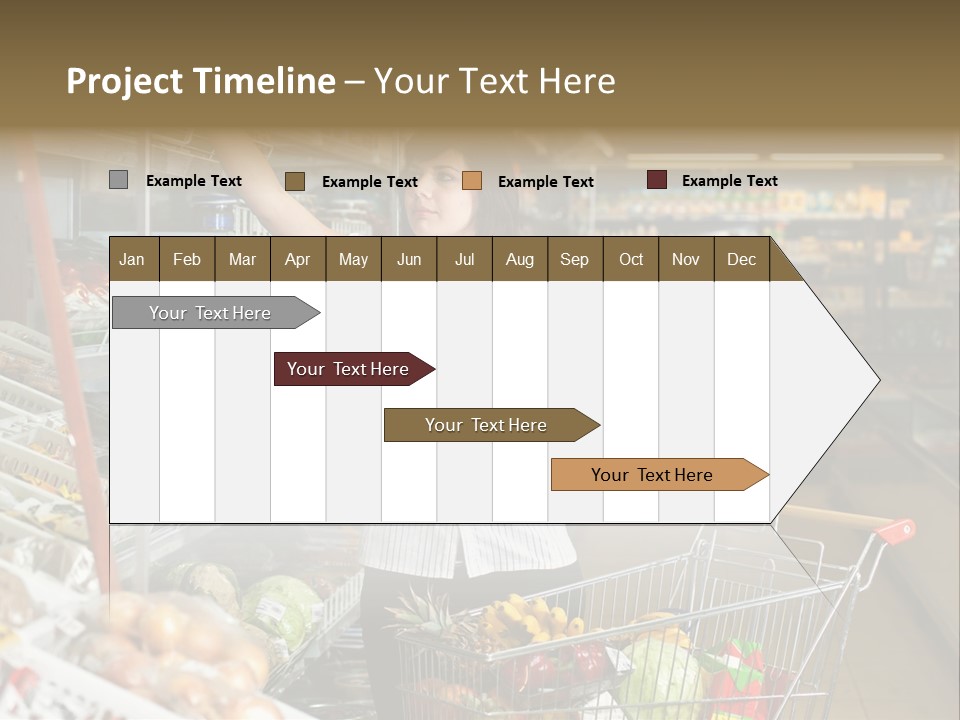 Project Timeline – Your Text Here

Example Text Example Text Example Text Example Text

| Jan | Feb | Mar | Apr | May | Jun | Jul | Aug | Sep | Oct | Nov | Dec |
|---|---|---|---|---|---|---|---|---|---|---|---|

Your Text Here

Your Text Here

Your Text Here

Your Text Here